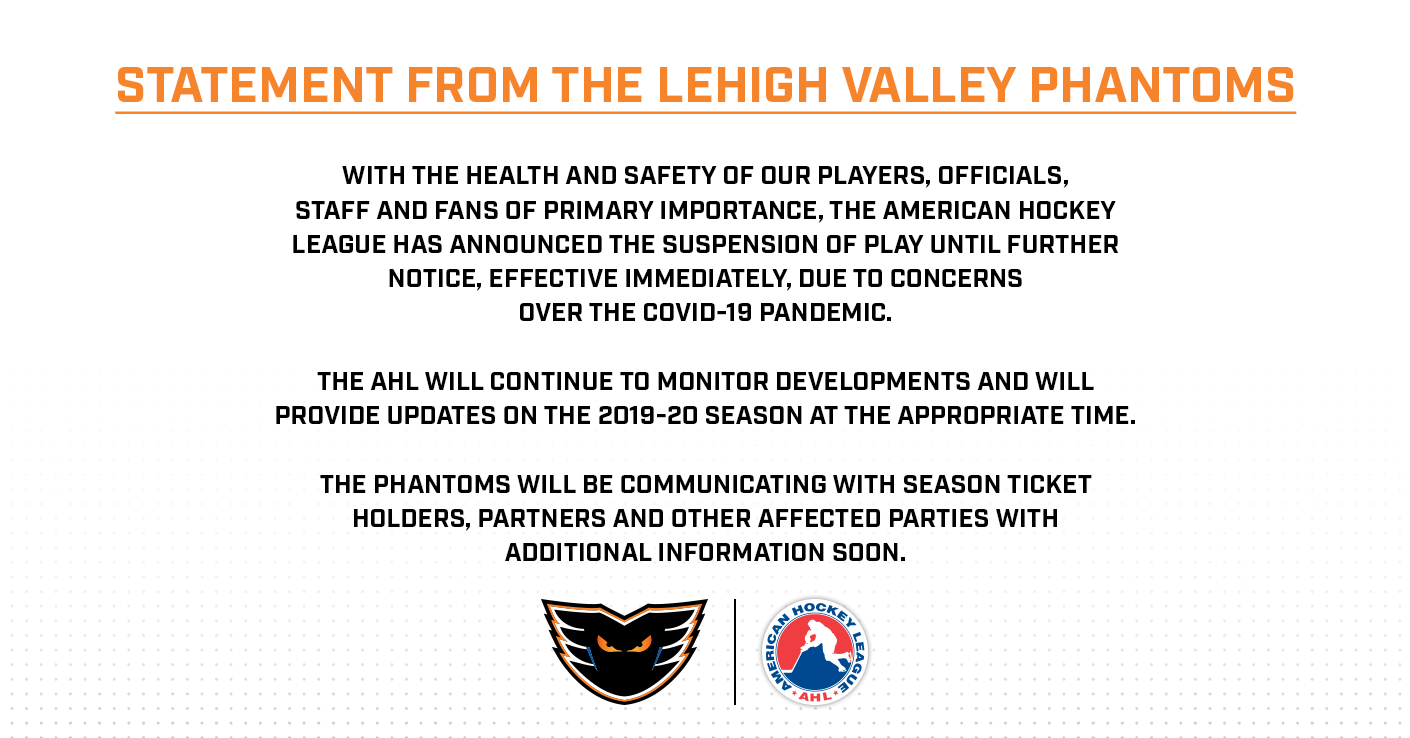 STATEMENT FROM THE LEHIGH VALLEY PHANTOMS

WITH THE HEALTH AND SAFETY OF OUR PLAYERS, OFFICIALS, STAFF AND FANS OF PRIMARY IMPORTANCE, THE AMERICAN HOCKEY LEAGUE HAS ANNOUNCED THE SUSPENSION OF PLAY UNTIL FURTHER NOTICE, EFFECTIVE IMMEDIATELY, DUE TO CONCERNS OVER THE COVID-19 PANDEMIC.

THE AHL WILL CONTINUE TO MONITOR DEVELOPMENTS AND WILL PROVIDE UPDATES ON THE 2019-20 SEASON AT THE APPROPRIATE TIME.

THE PHANTOMS WILL BE COMMUNICATING WITH SEASON TICKET HOLDERS, PARTNERS AND OTHER AFFECTED PARTIES WITH ADDITIONAL INFORMATION SOON.

AMERICAN HOCKEY LEAGUE
AHL